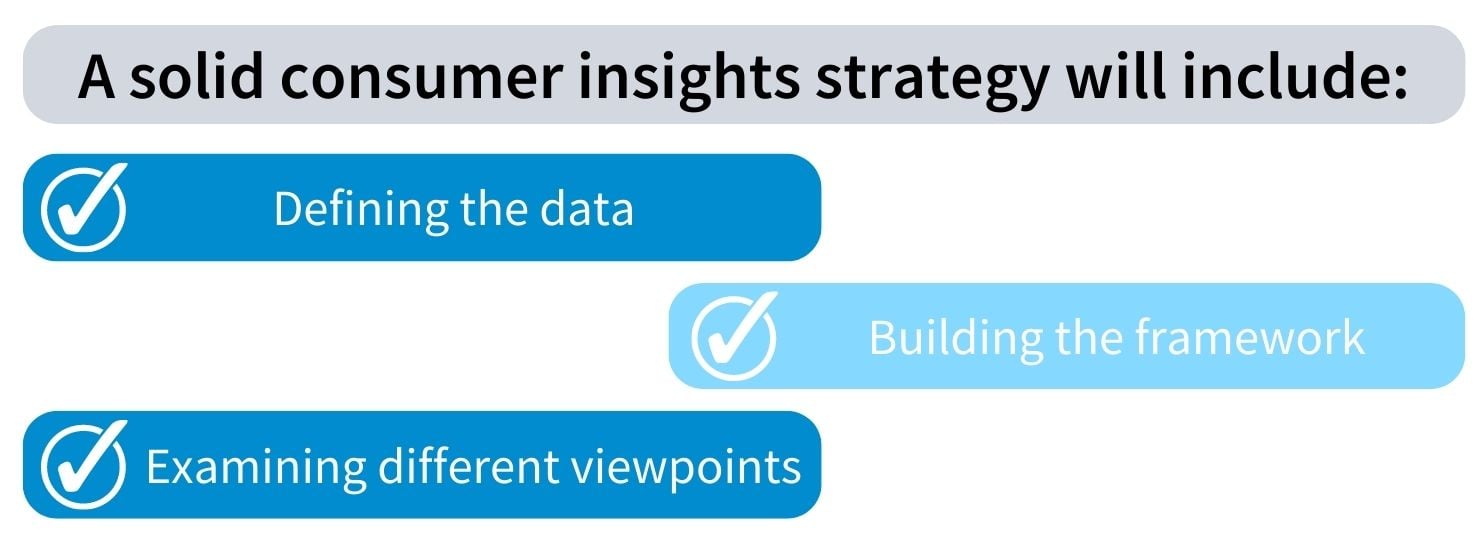 A solid consumer insights strategy will include:

Defining the data

Building the framework

Examining different viewpoints